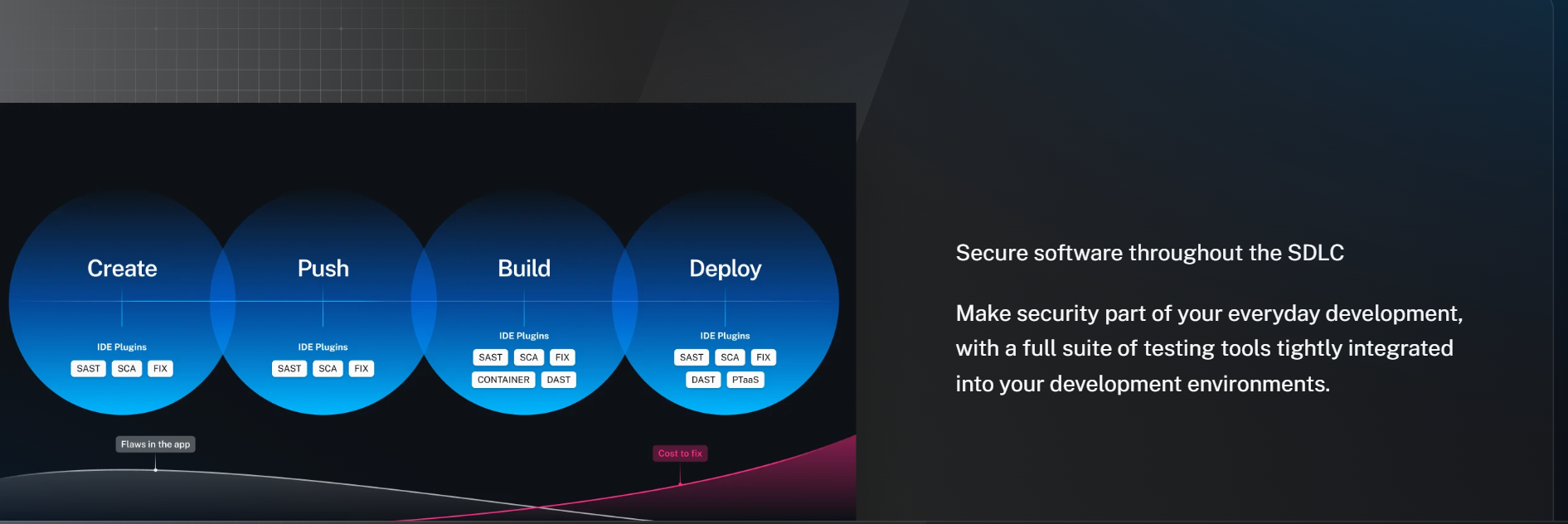 Create

IDE Plugins

SAST SCA FIX

Push

IDE Plugins

SAST SCA FIX

Build

IDE Plugins

SAST SCA FIX

CONTAINER DAST

Deploy

IDE Plugins

SAST SCA FIX

DAST PTaaS

Flaws in the app

Cost to fix

Secure software throughout the SDLC

Make security part of your everyday development, with a full suite of testing tools tightly integrated into your development environments.